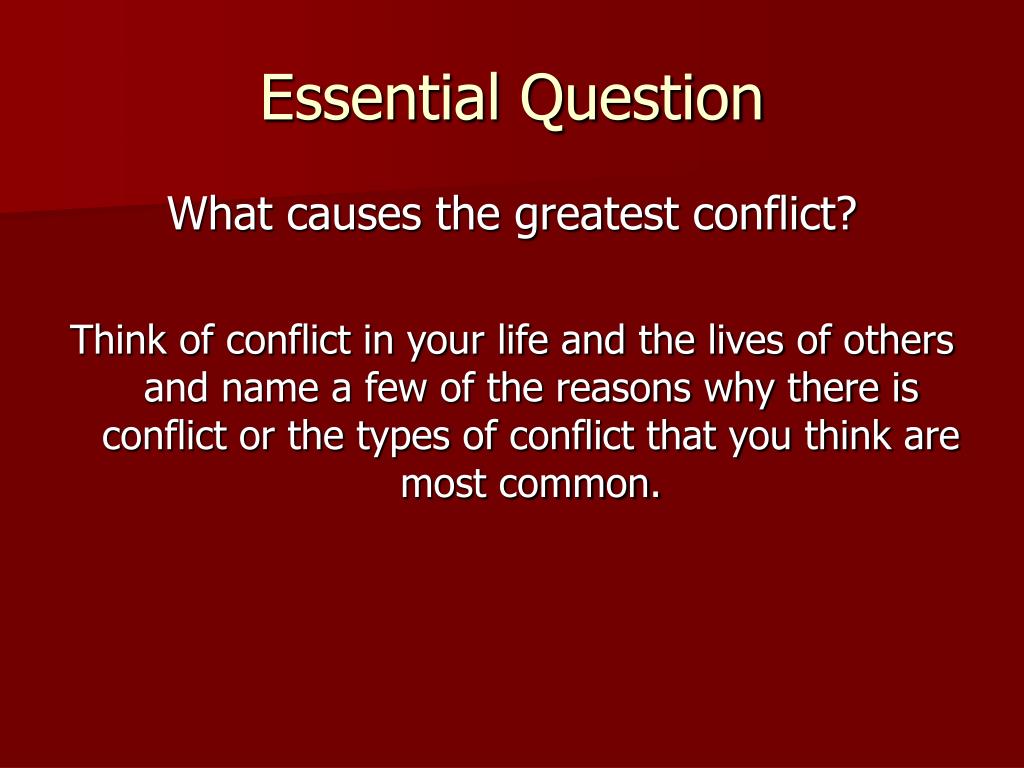 Essential Question

What causes the greatest conflict?

Think of conflict in your life and the lives of others and name a few of the reasons why there is conflict or the types of conflict that you think are most common.